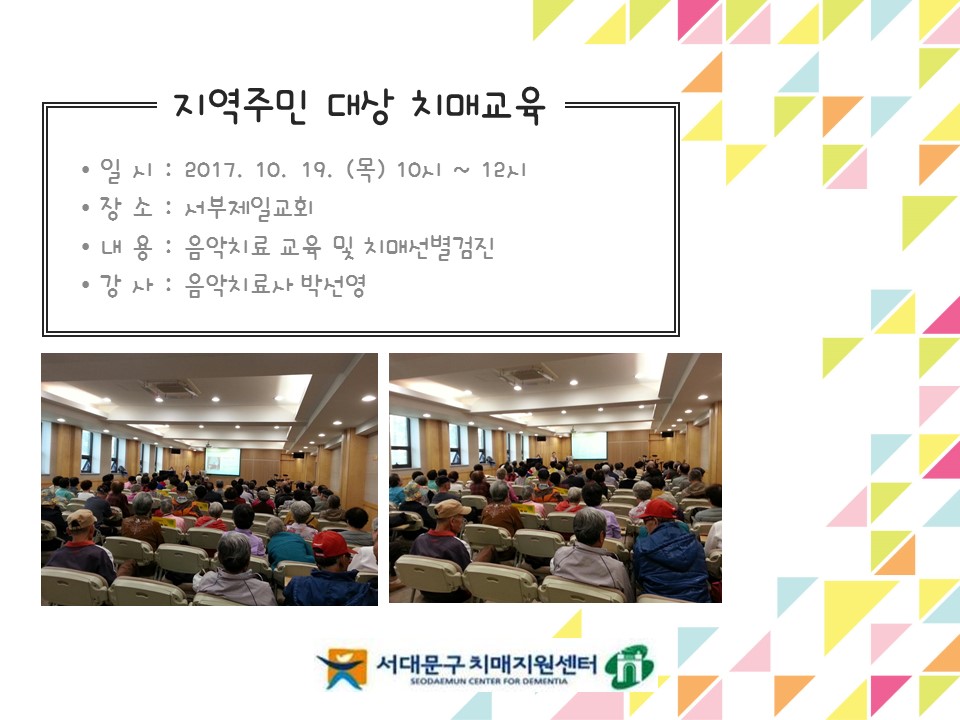 지역주민 대상 치매교육

• 일 시 : 2017. 10. 19. (목) 10시 ~ 12시
• 장 소 : 서부제일교회
• 내 용 : 음악치료 교육 및 치매선별검진
• 강 사 : 음악치료사 박선영

서대문구 치매지원센터
SEODAEMUN CENTER FOR DEMENTIA